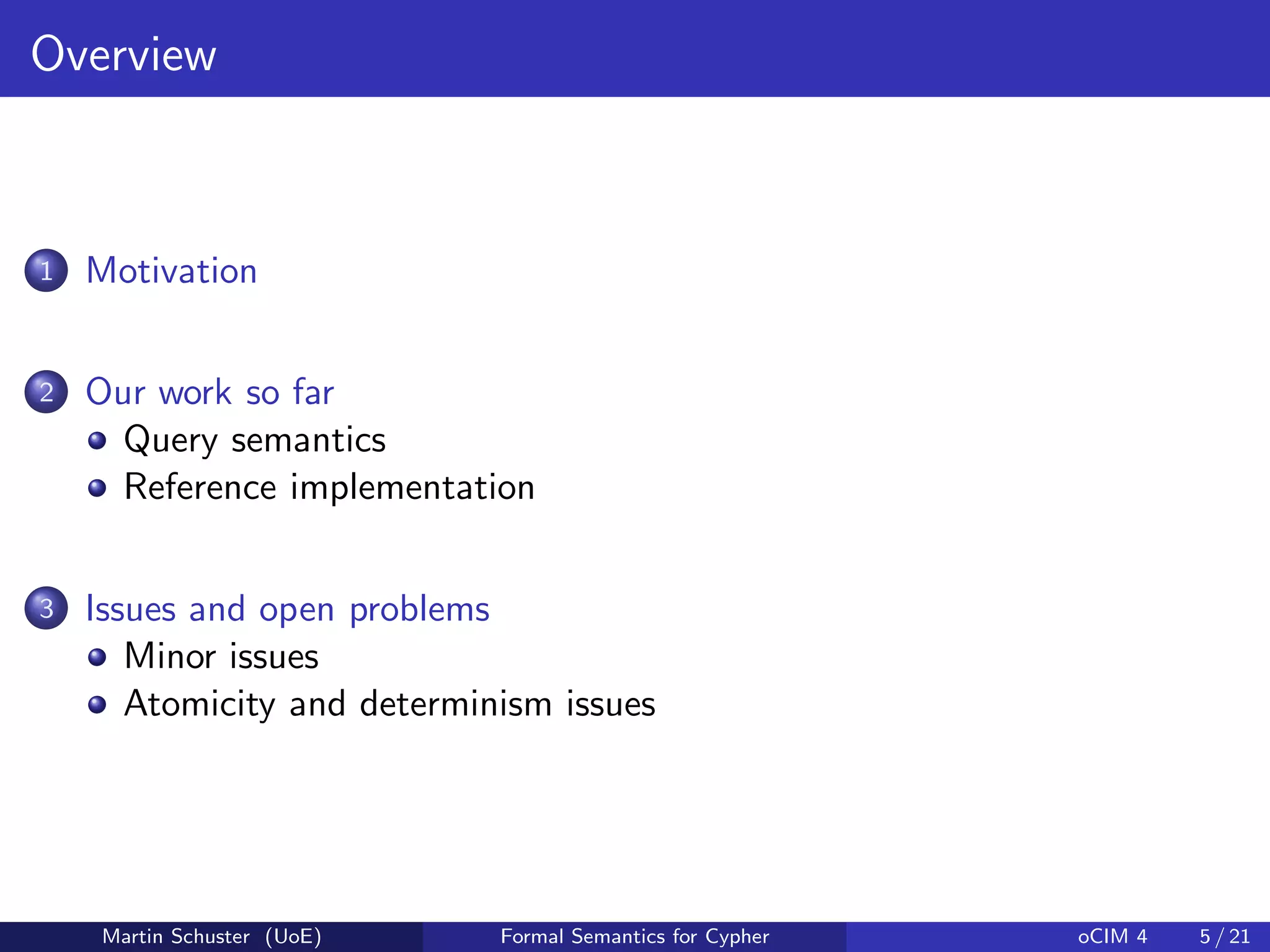 Overview

1 Motivation

2 Our work so far
- Query semantics
- Reference implementation

3 Issues and open problems
- Minor issues
- Atomicity and determinism issues

Martin Schuster (UoE) Formal Semantics for Cypher oCIM 4 5 / 21